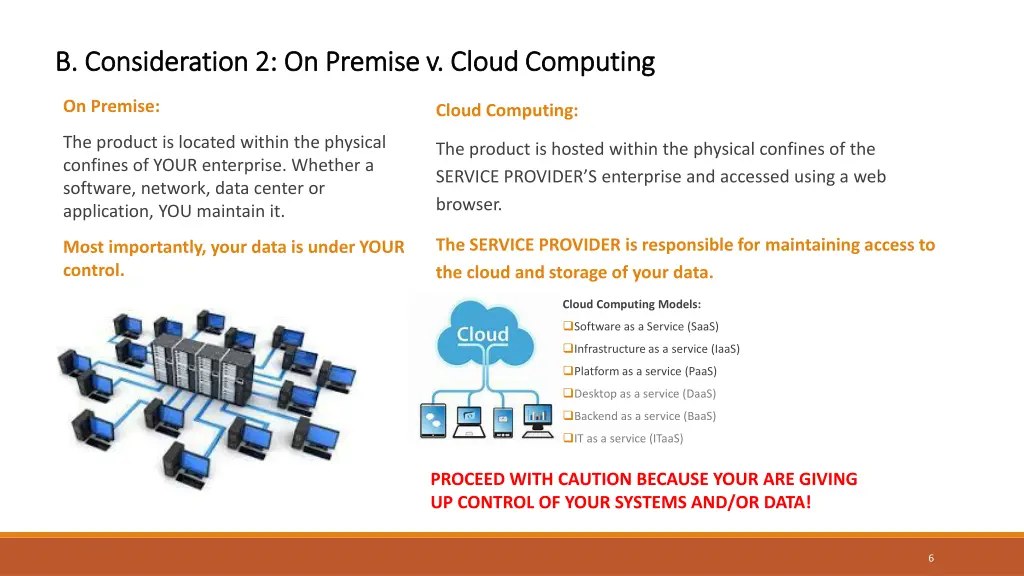 B. Consideration 2: On Premise v. Cloud Computing

On Premise:

The product is located within the physical confines of YOUR enterprise. Whether a software, network, data center or application, YOU maintain it.

Most importantly, your data is under YOUR control.

Cloud Computing:

The product is hosted within the physical confines of the SERVICE PROVIDER'S enterprise and accessed using a web browser.

The SERVICE PROVIDER is responsible for maintaining access to the cloud and storage of your data.

Cloud

Cloud Computing Models:
❑Software as a Service (SaaS)
❑Infrastructure as a service (IaaS)
❑Platform as a service (PaaS)
❑Desktop as a service (DaaS)
❑Backend as a service (BaaS)
❑IT as a service (ITaaS)

PROCEED WITH CAUTION BECAUSE YOUR ARE GIVING UP CONTROL OF YOUR SYSTEMS AND/OR DATA!

6